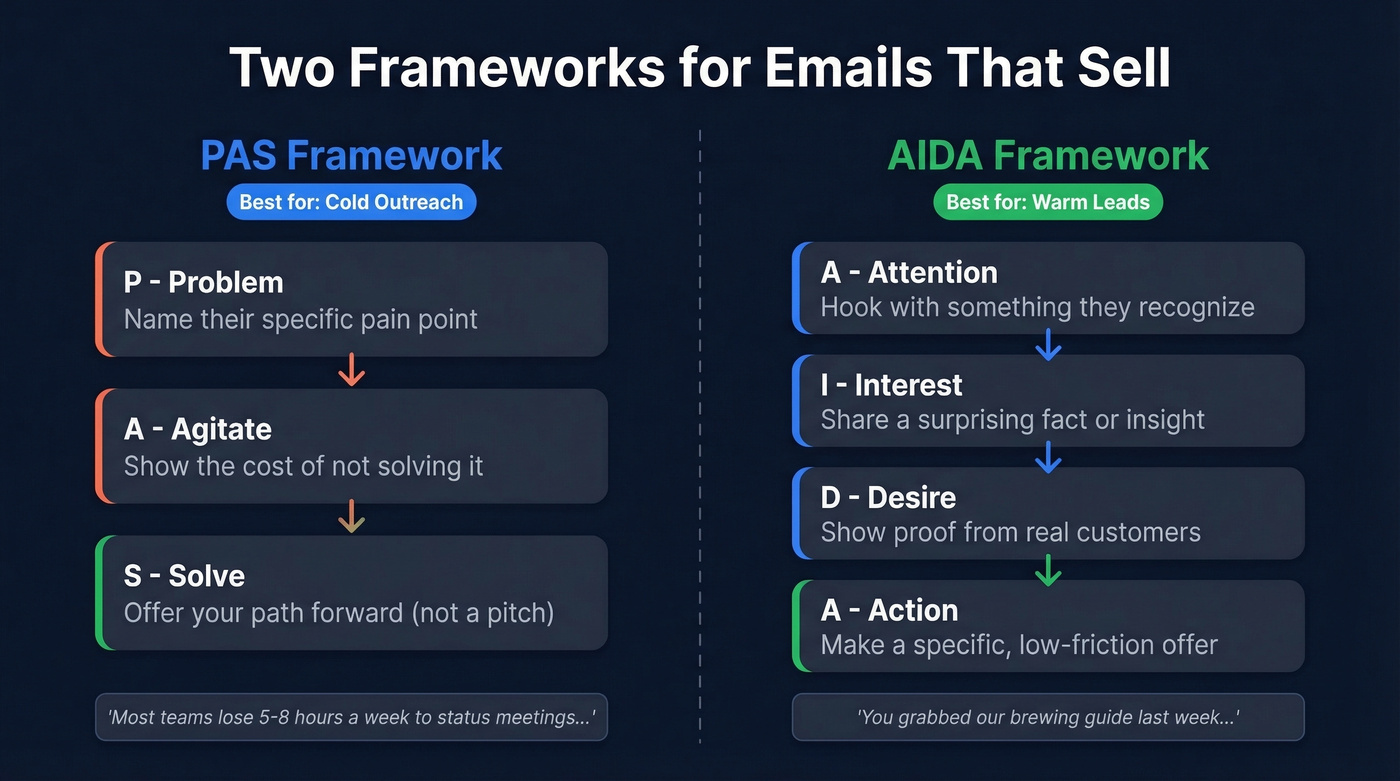 Two Frameworks for Emails That Sell

PAS Framework

Best for: Cold Outreach

P - Problem
Name their specific pain point

A - Agitate
Show the cost of not solving it

S - Solve
Offer your path forward (not a pitch)

'Most teams lose 5-8 hours a week to status meetings...'

AIDA Framework

Best for: Warm Leads

A - Attention
Hook with something they recognize

I - Interest
Share a surprising fact or insight

D - Desire
Show proof from real customers

A - Action
Make a specific, low-friction offer

'You grabbed our brewing guide last week...'